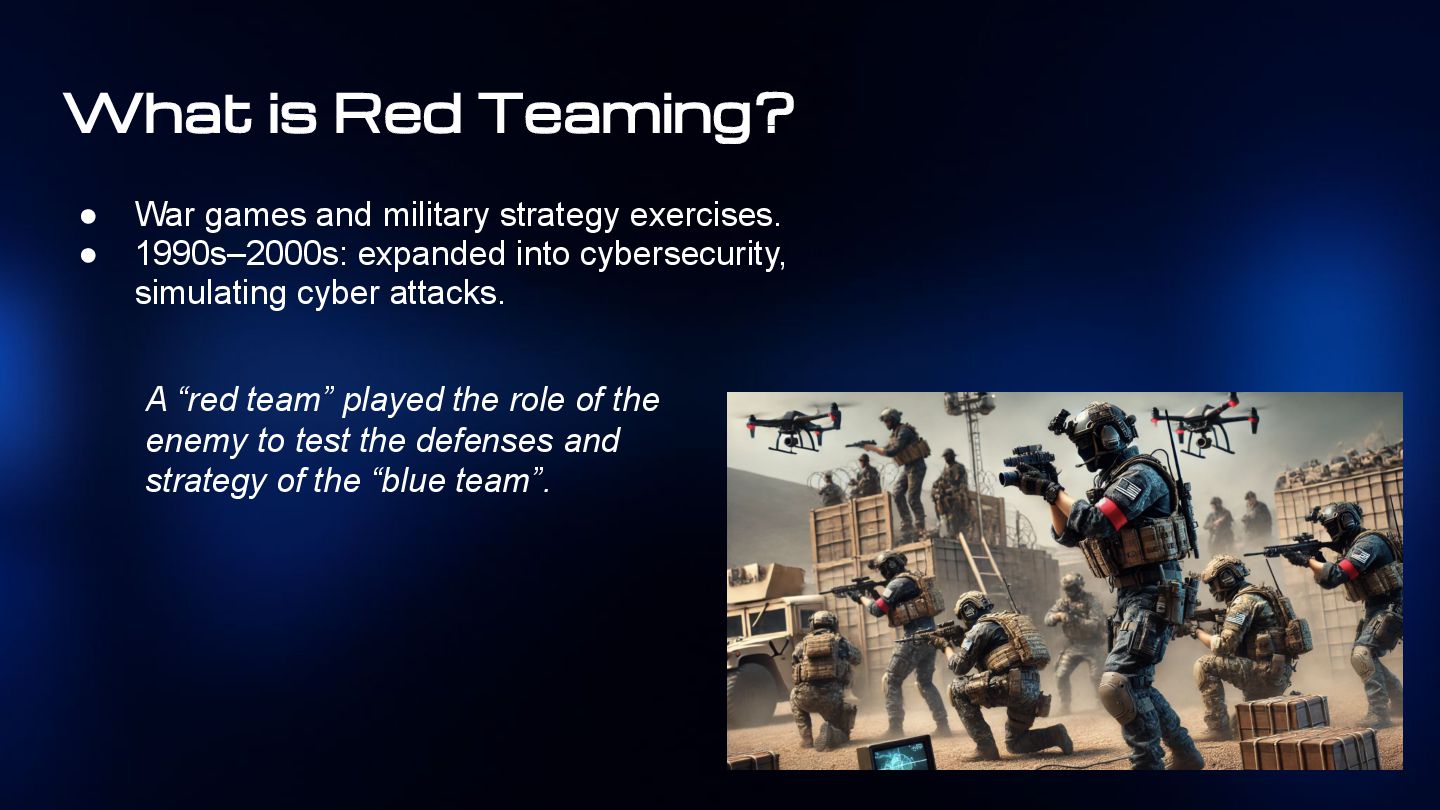 What is Red Teaming?

● War games and military strategy exercises.
● 1990s–2000s: expanded into cybersecurity, simulating cyber attacks.

A “red team” played the role of the enemy to test the defenses and strategy of the “blue team”.